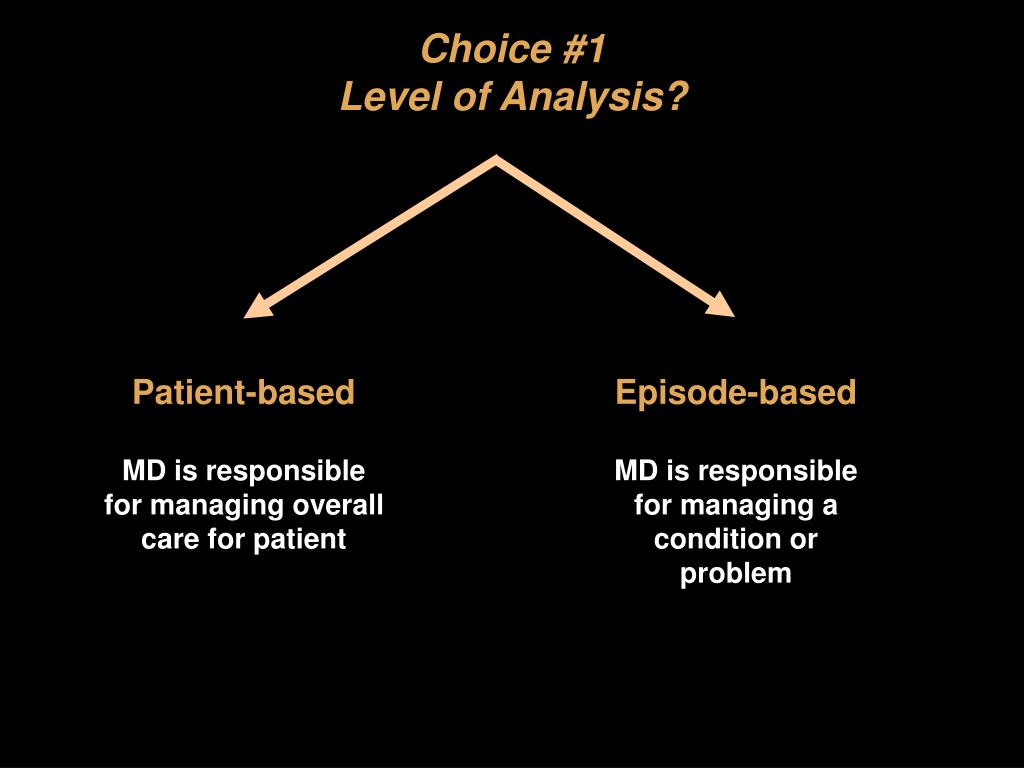 Choice #1
Level of Analysis?

Patient-based

MD is responsible for managing overall care for patient

Episode-based

MD is responsible for managing a condition or problem